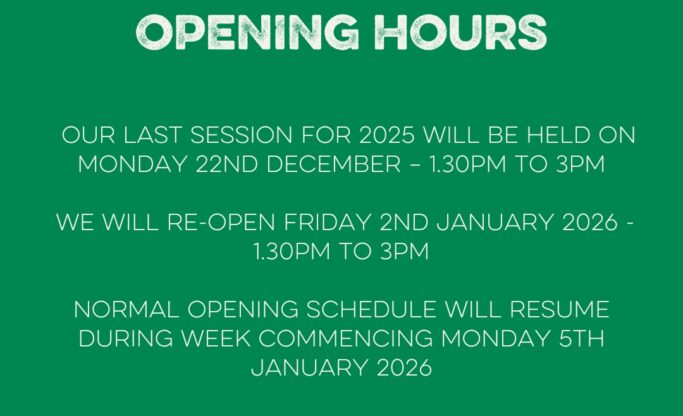 OPENING HOURS

OUR LAST SESSION FOR 2025 WILL BE HELD ON MONDAY 22ND DECEMBER – 1.30PM TO 3PM

WE WILL RE-OPEN FRIDAY 2ND JANUARY 2026 - 1.30PM TO 3PM

NORMAL OPENING SCHEDULE WILL RESUME DURING WEEK COMMENCING MONDAY 5TH JANUARY 2026